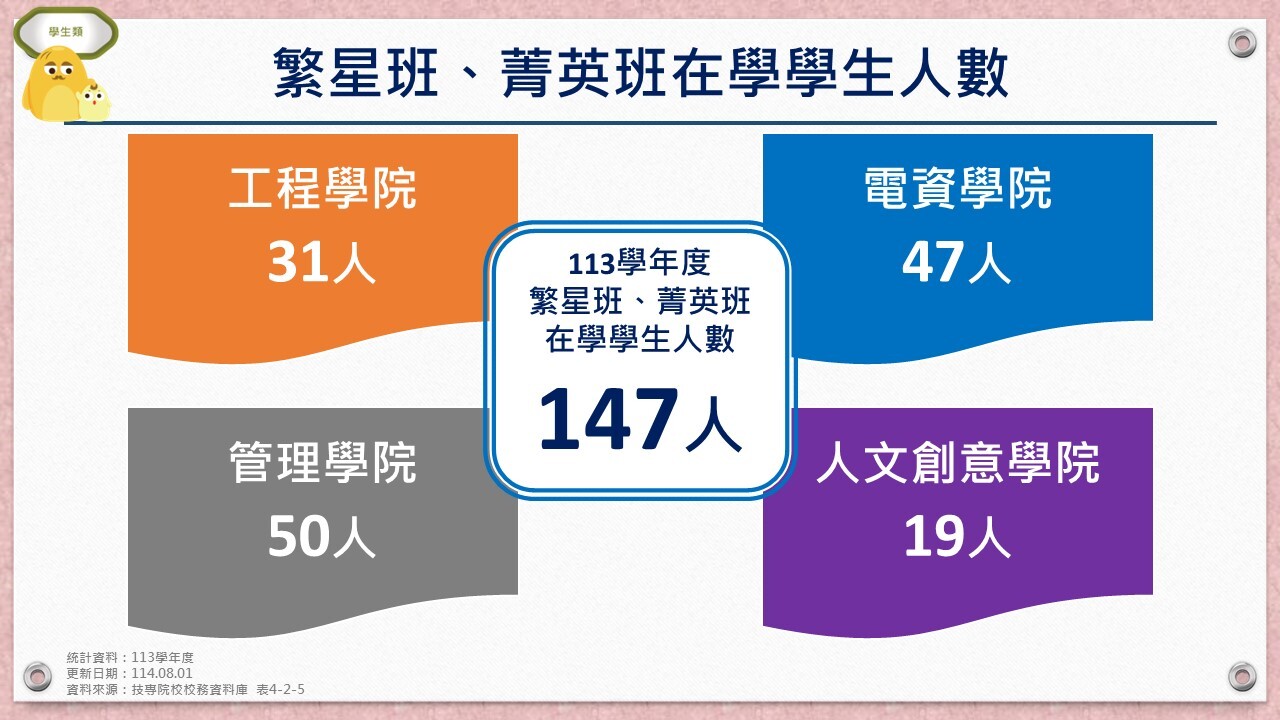 學生類

繁星班、菁英班在學學生人數

工程學院
31人

電資學院
47人

113學年度
繁星班、菁英班
在學學生人數

147人

管理學院
50人

人文創意學院
19人

統計資料：113學年度
更新日期：114.08.01
資料來源：技專院校校務資料庫 表4-2-5